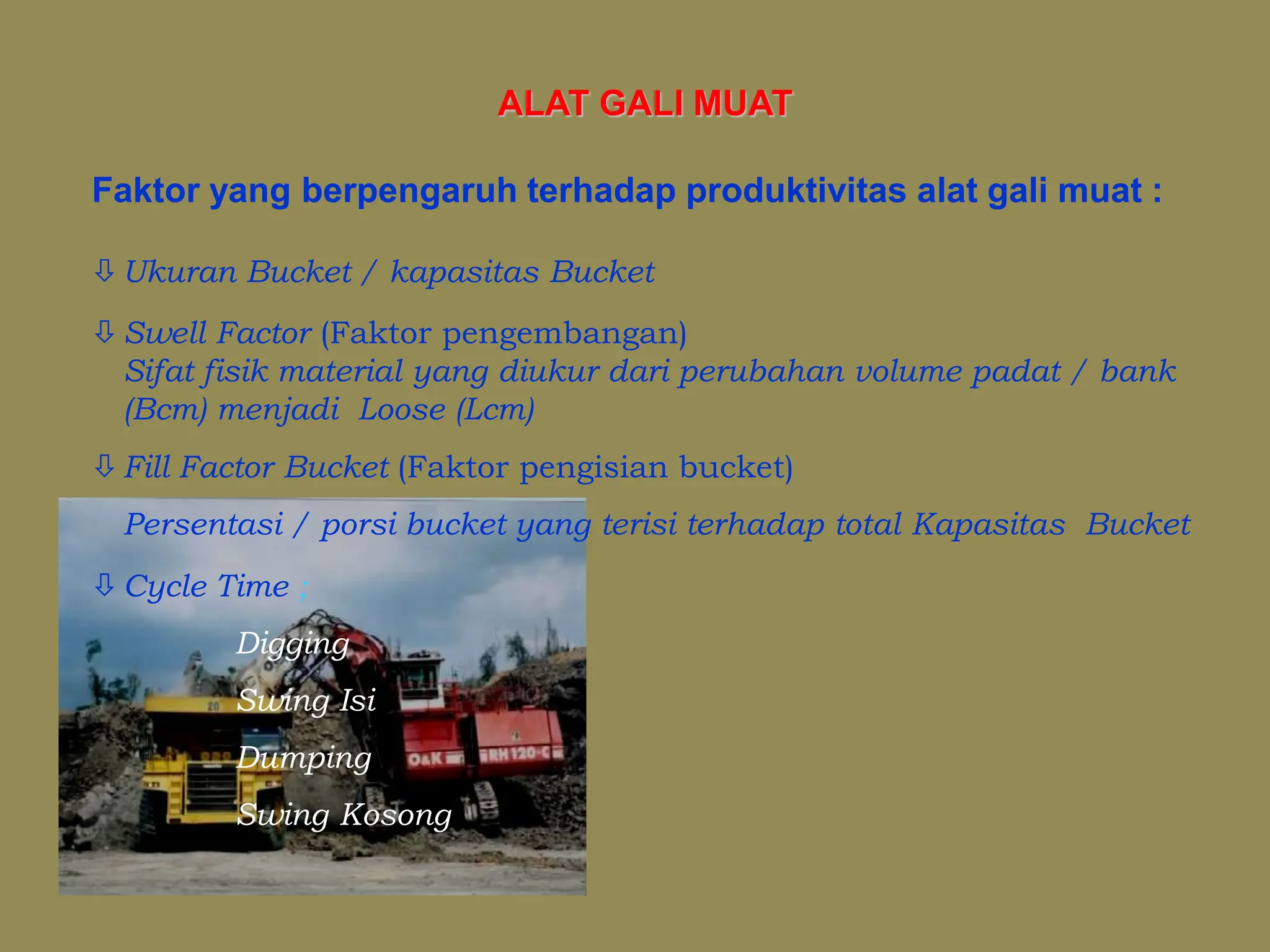 ALAT GALI MUAT

Faktor yang berpengaruh terhadap produktivitas alat gali muat :

⇩ Ukuran Bucket / kapasitas Bucket

⇩ Swell Factor (Faktor pengembangan)
Sifat fisik material yang diukur dari perubahan volume padat / bank (Bcm) menjadi Loose (Lcm)

⇩ Fill Factor Bucket (Faktor pengisian bucket)

Persentasi / porsi bucket yang terisi terhadap total Kapasitas Bucket

⇩ Cycle Time ;

Digging

Swing Isi

Dumping

Swing Kosong

20

O&K RH 120-C